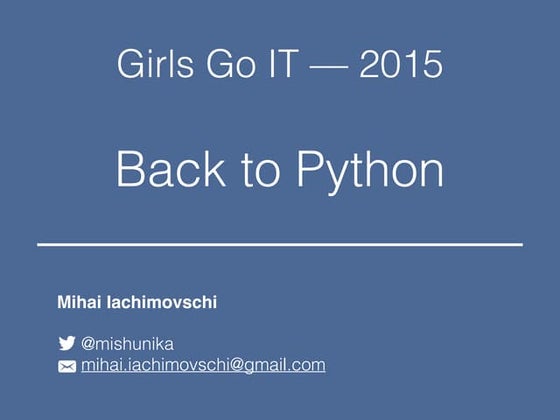 Girls Go IT — 2015

Back to Python

Mihai Iachimovschi

@mishunika
mihai.iachimovschi@gmail.com